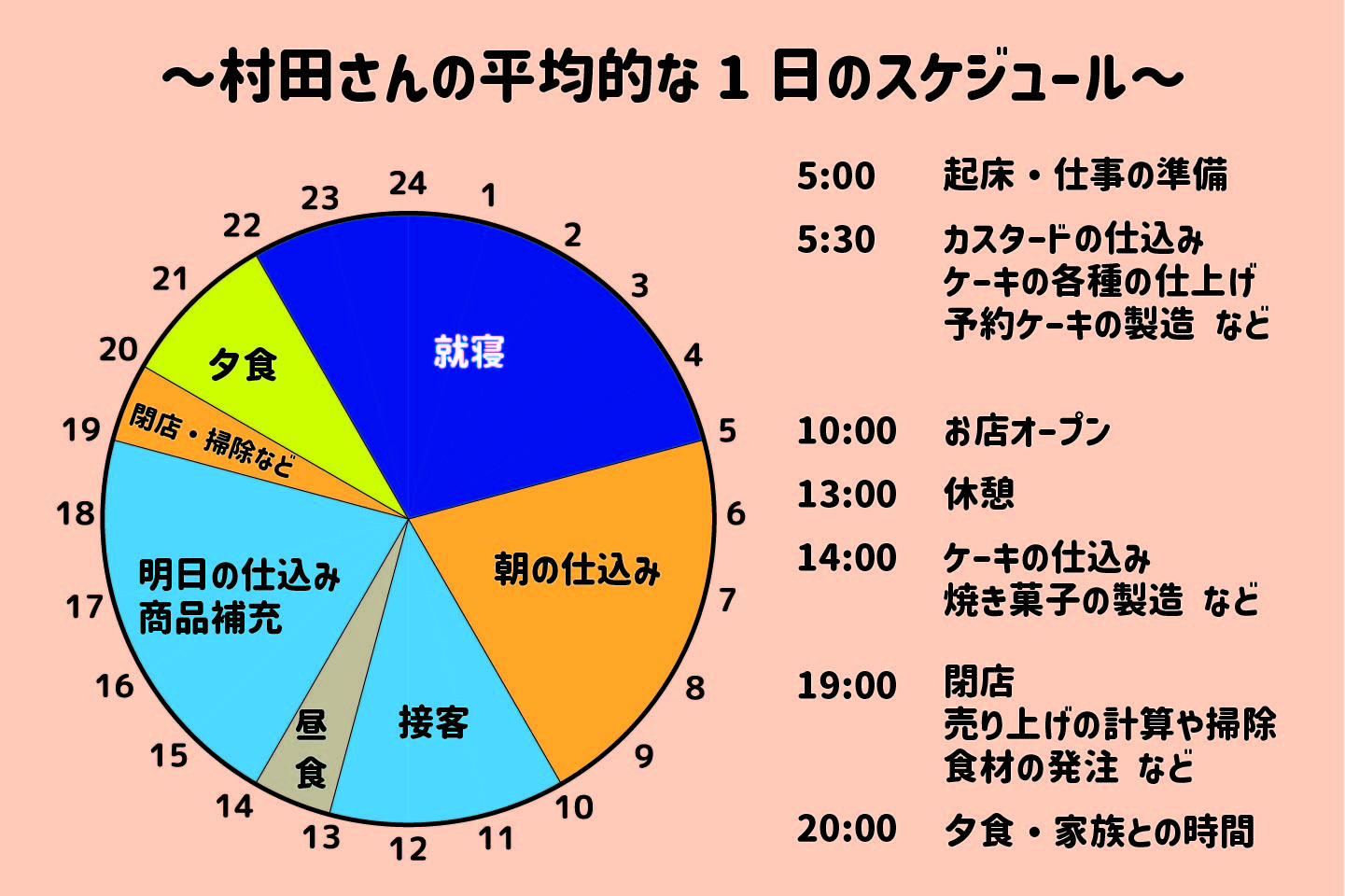 ～村田さんの平均的な１日のスケジュール～

24 1 2 3 4 5 6 7 8 9 10 11 12 13 14 15 16 17 18 19 20 21 22 23

就寝

朝の仕込み

接客

昼食

明日の仕込み
商品補充

閉店・掃除など

夕食

5:00 起床・仕事の準備

5:30 カスタードの仕込み
ケーキの各種の仕上げ
予約ケーキの製造　など

10:00 お店オープン

13:00 休憩

14:00 ケーキの仕込み
焼き菓子の製造　など

19:00 閉店
売り上げの計算や掃除
食材の発注　など

20:00 夕食・家族との時間